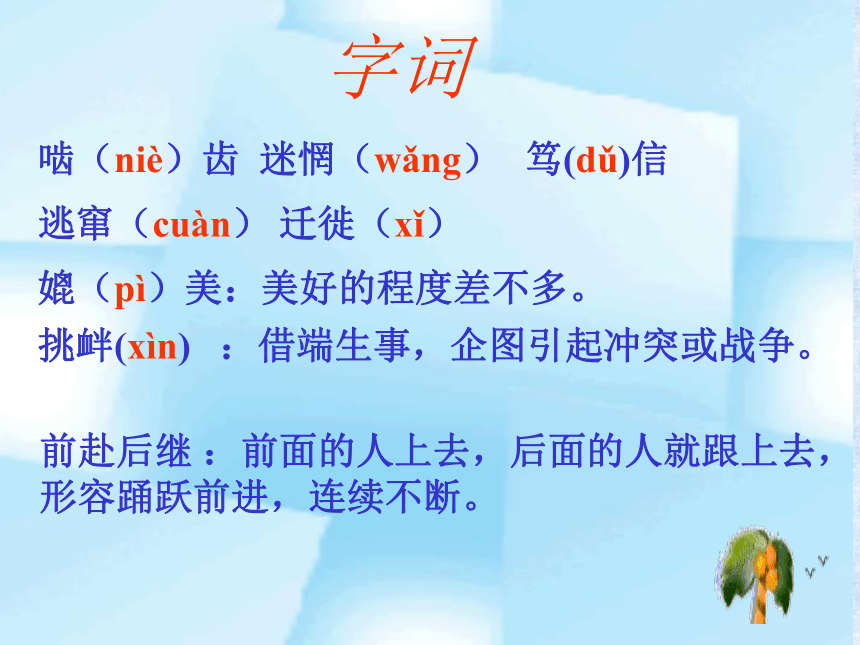 字词

啮（niè）齿 迷惘（wǎng） 笃(dǔ)信

逃窜（cuàn） 迁徙（xǐ）

媲（pì）美：美好的程度差不多。

挑衅(xìn) ：借端生事，企图引起冲突或战争。

前赴后继 ：前面的人上去，后面的人就跟上去，形容踊跃前进，连续不断。